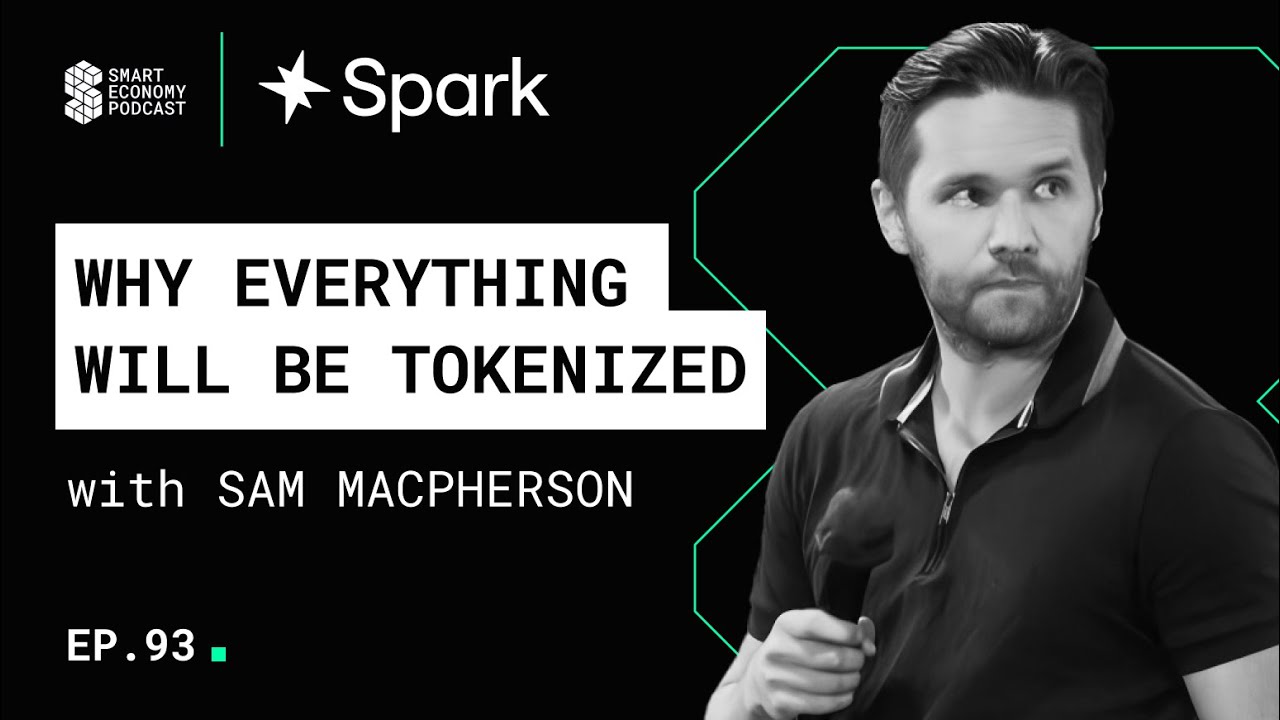 SMART ECONOMY PODCAST

Spark

WHY EVERYTHING WILL BE TOKENIZED

with SAM MACPHERSON

EP.93